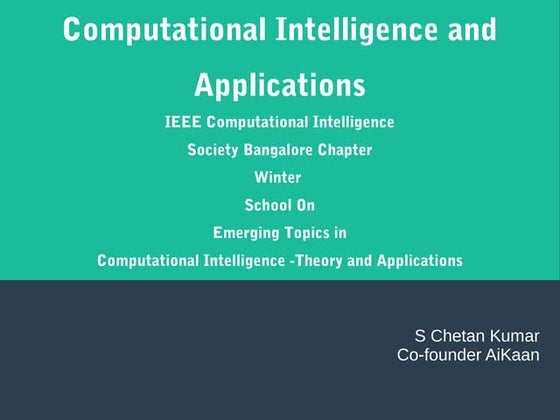 Computational Intelligence and Applications

IEEE Computational Intelligence Society Bangalore Chapter

Winter

School On

Emerging Topics in

Computational Intelligence -Theory and Applications

S Chetan Kumar
Co-founder AiKaan